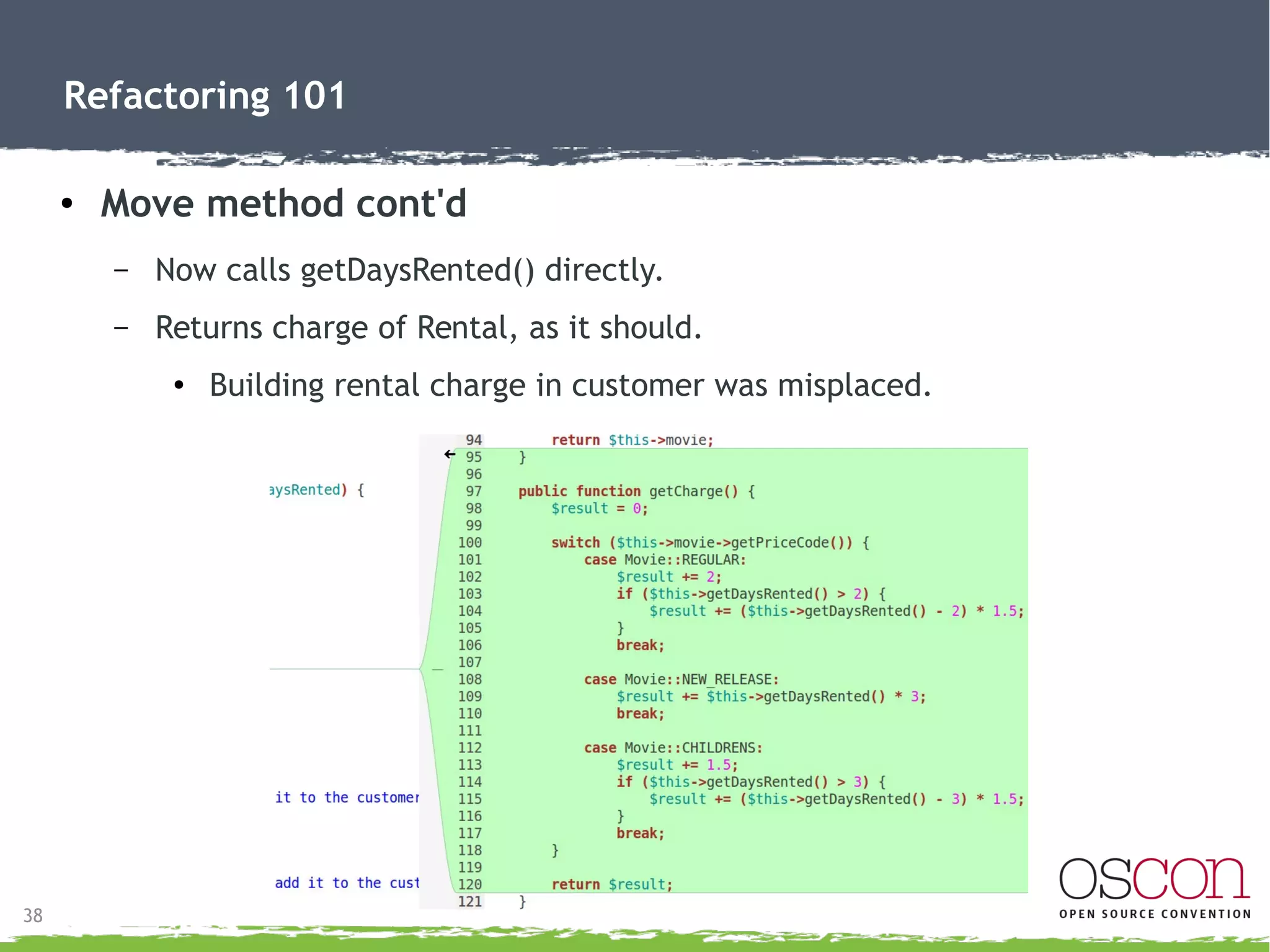 Refactoring 101

• Move method cont'd

– Now calls getDaysRented() directly.

– Returns charge of Rental, as it should.

• Building rental charge in customer was misplaced.

aysRented) {

it to the customer

add it to the cust

94 return $this->movie;
95 }
96
97 public function getCharge() {
98 $result = 0;
99
100 switch ($this->movie->getPriceCode()) {
101 case Movie::REGULAR:
102 $result += 2;
103 if ($this->getDaysRented() > 2) {
104 $result += ($this->getDaysRented() - 2) * 1.5;
105 }
106 break;
107
108 case Movie::NEW_RELEASE:
109 $result += $this->getDaysRented() * 3;
110 break;
111
112 case Movie::CHILDRENS:
113 $result += 1.5;
114 if ($this->getDaysRented() > 3) {
115 $result += ($this->getDaysRented() - 3) * 1.5;
116 }
117 break;
118 }
119
120 return $result;
121 }

38

oscon
OPEN SOURCE CONVENTION